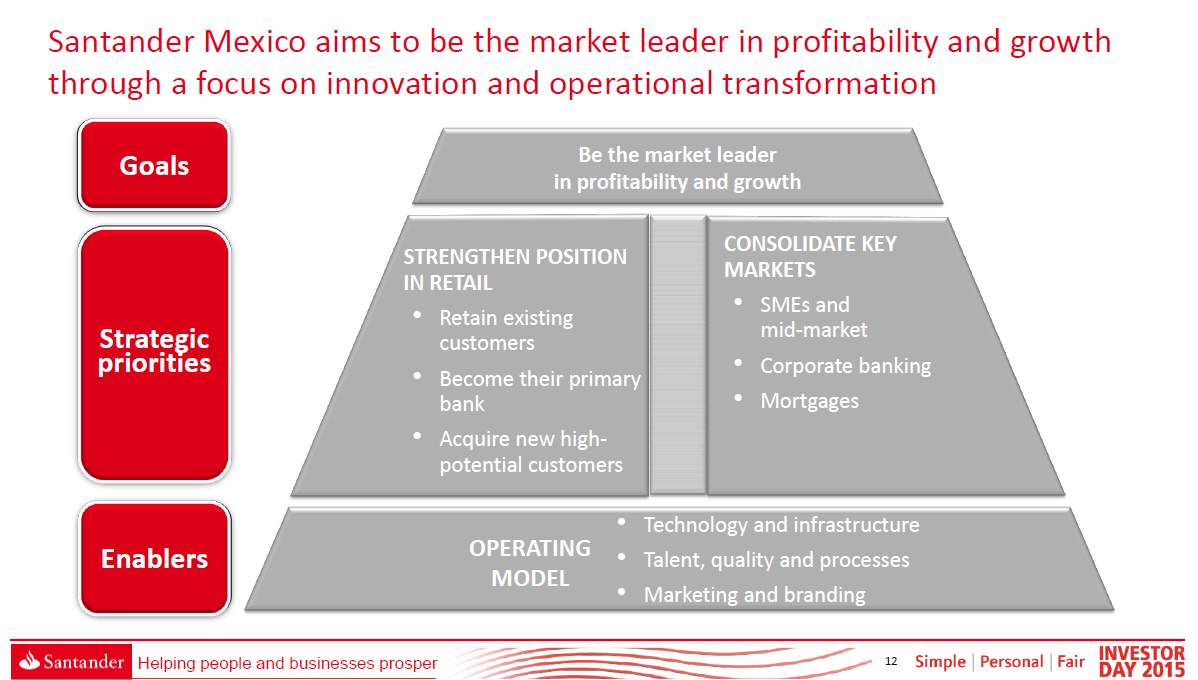 Santander Mexico aims to be the market leader in profitability and growth through a focus on innovation and operational transformation

Goals

Be the market leader in profitability and growth

Strategic priorities

STRENGTHEN POSITION IN RETAIL
• Retain existing customers
• Become their primary bank
• Acquire new high-potential customers

CONSOLIDATE KEY MARKETS
• SMEs and mid-market
• Corporate banking
• Mortgages

Enablers

OPERATING MODEL
• Technology and infrastructure
• Talent, quality and processes
• Marketing and branding

Santander Helping people and businesses prosper 12 Simple | Personal | Fair INVESTOR DAY 2015